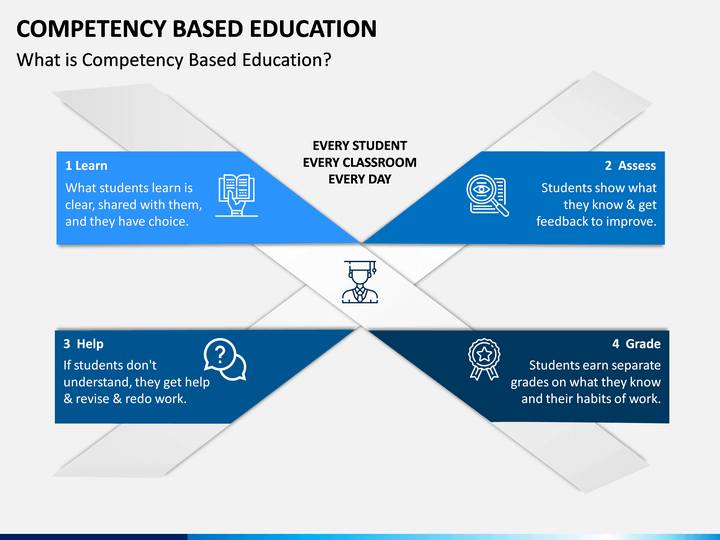 COMPETENCY BASED EDUCATION

What is Competency Based Education?

EVERY STUDENT
EVERY CLASSROOM
EVERY DAY

1 Learn

What students learn is clear, shared with them, and they have choice.

2 Assess

Students show what they know & get feedback to improve.

3 Help

If students don't understand, they get help & revise & redo work.

4 Grade

Students earn separate grades on what they know and their habits of work.